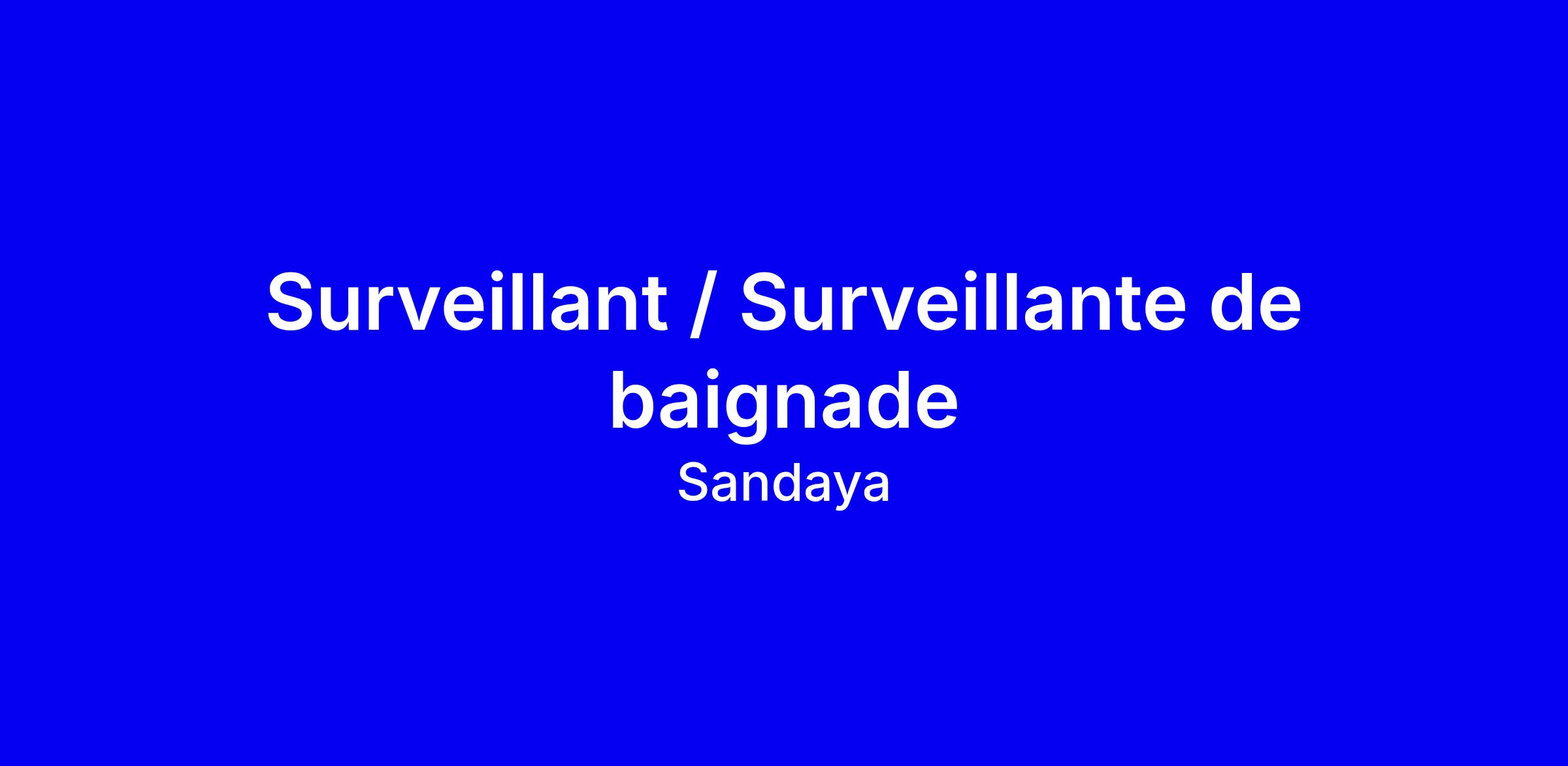 Surveillant / Surveillante de baignade

Sandaya